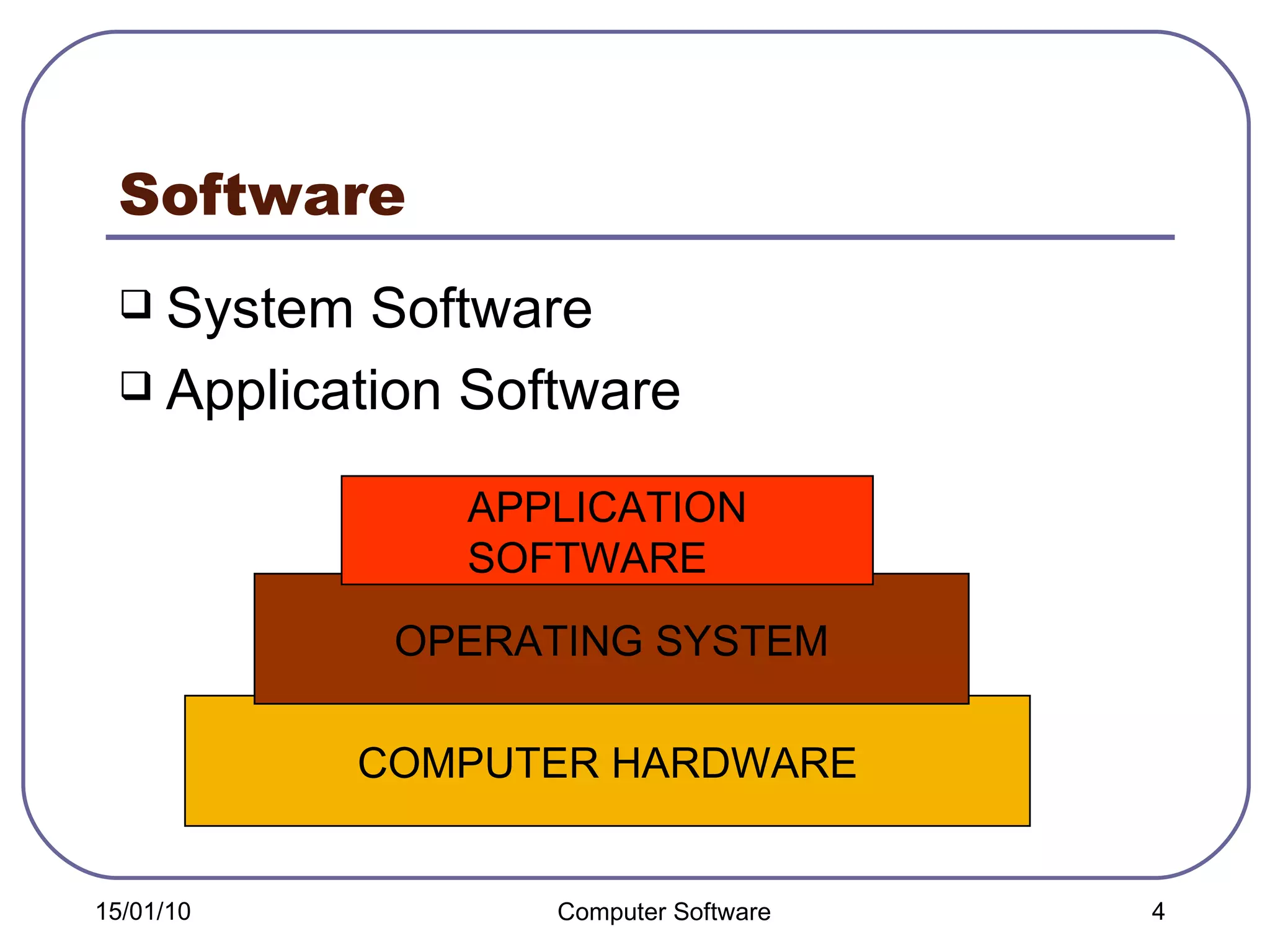 Software

❑ System Software
❑ Application Software

APPLICATION SOFTWARE

OPERATING SYSTEM

COMPUTER HARDWARE

15/01/10

Computer Software

4